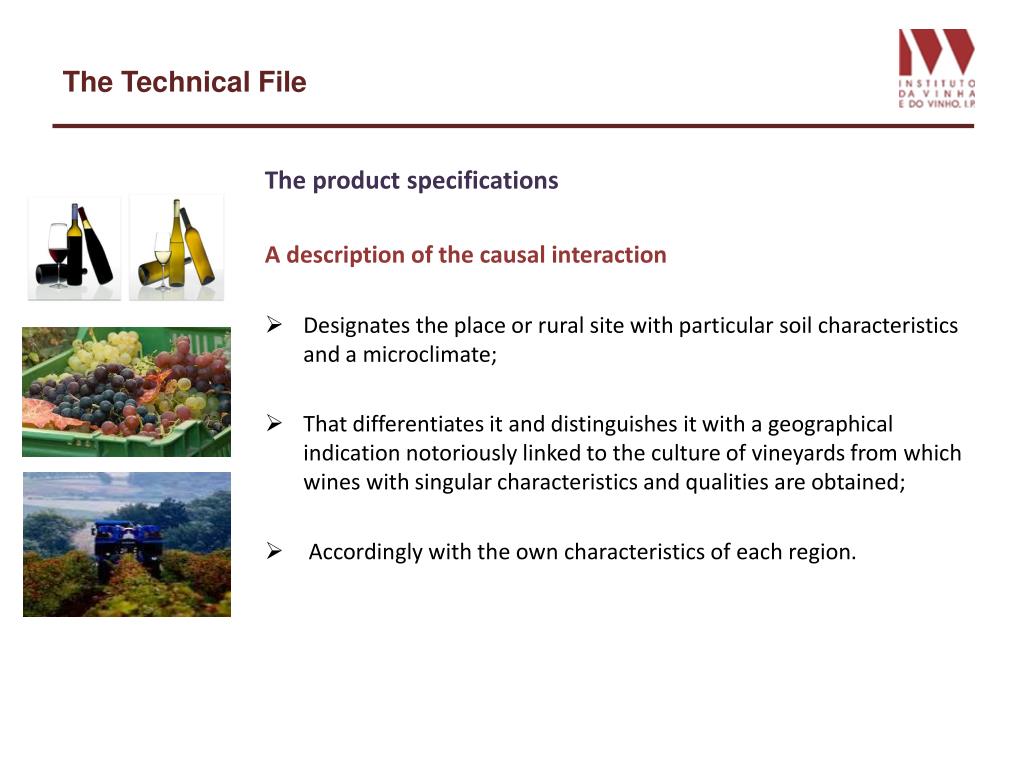 The Technical File

INSTITUTO DA VINHA E DO VINHO, I.P.

The product specifications

A description of the causal interaction

➢ Designates the place or rural site with particular soil characteristics and a microclimate;

➢ That differentiates it and distinguishes it with a geographical indication notoriously linked to the culture of vineyards from which wines with singular characteristics and qualities are obtained;

➢ Accordingly with the own characteristics of each region.